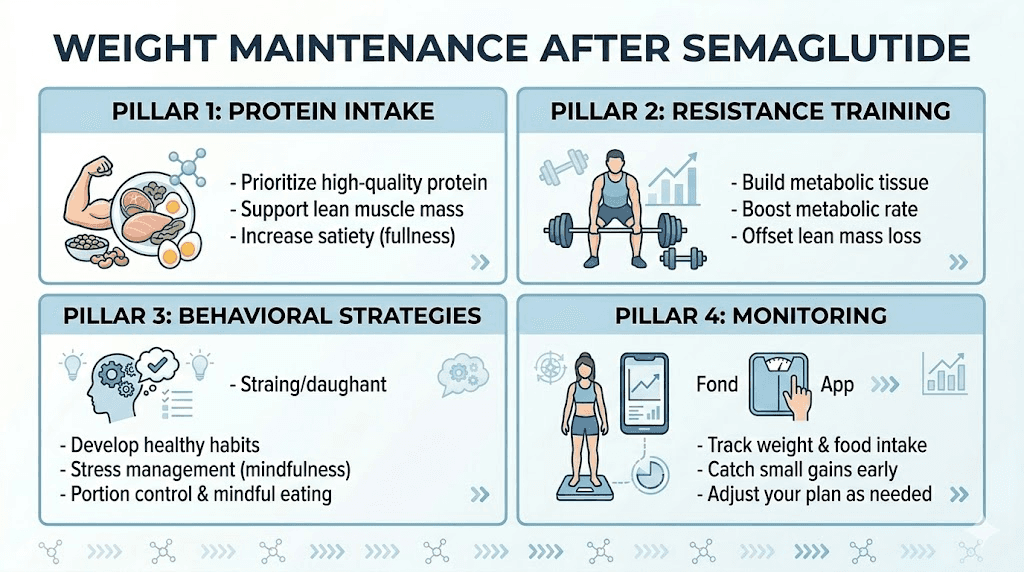 WEIGHT MAINTENANCE AFTER SEMAGLUTIDE

PILLAR 1: PROTEIN INTAKE

- Prioritize high-quality protein
- Support lean muscle mass
- Increase satiety (fullness)

PILLAR 2: RESISTANCE TRAINING

- Build metabolic tissue
- Boost metabolic rate
- Offset lean mass loss

PILLAR 3: BEHAVIORAL STRATEGIES

- Straing/daughant

- Develop healthy habits
- Stress management (mindfulness)
- Portion control & mindful eating

PILLAR 4: MONITORING

Fond App

- Track weight & food intake
- Catch small gains early
- Adjust your plan as needed